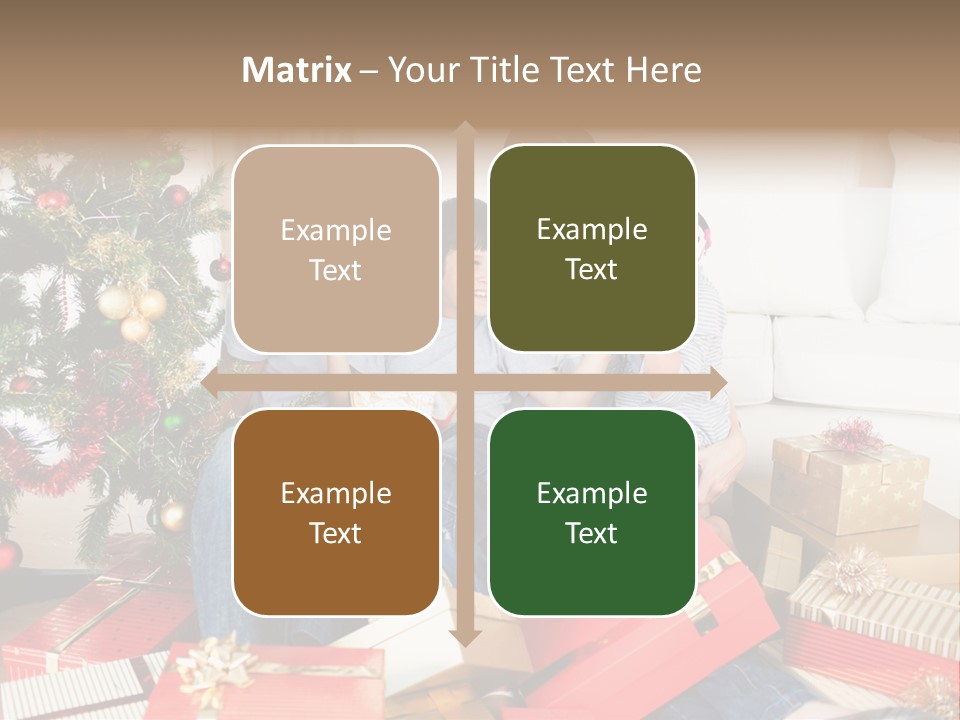 Matrix – Your Title Text Here

Example Text

Example Text

Example Text

Example Text